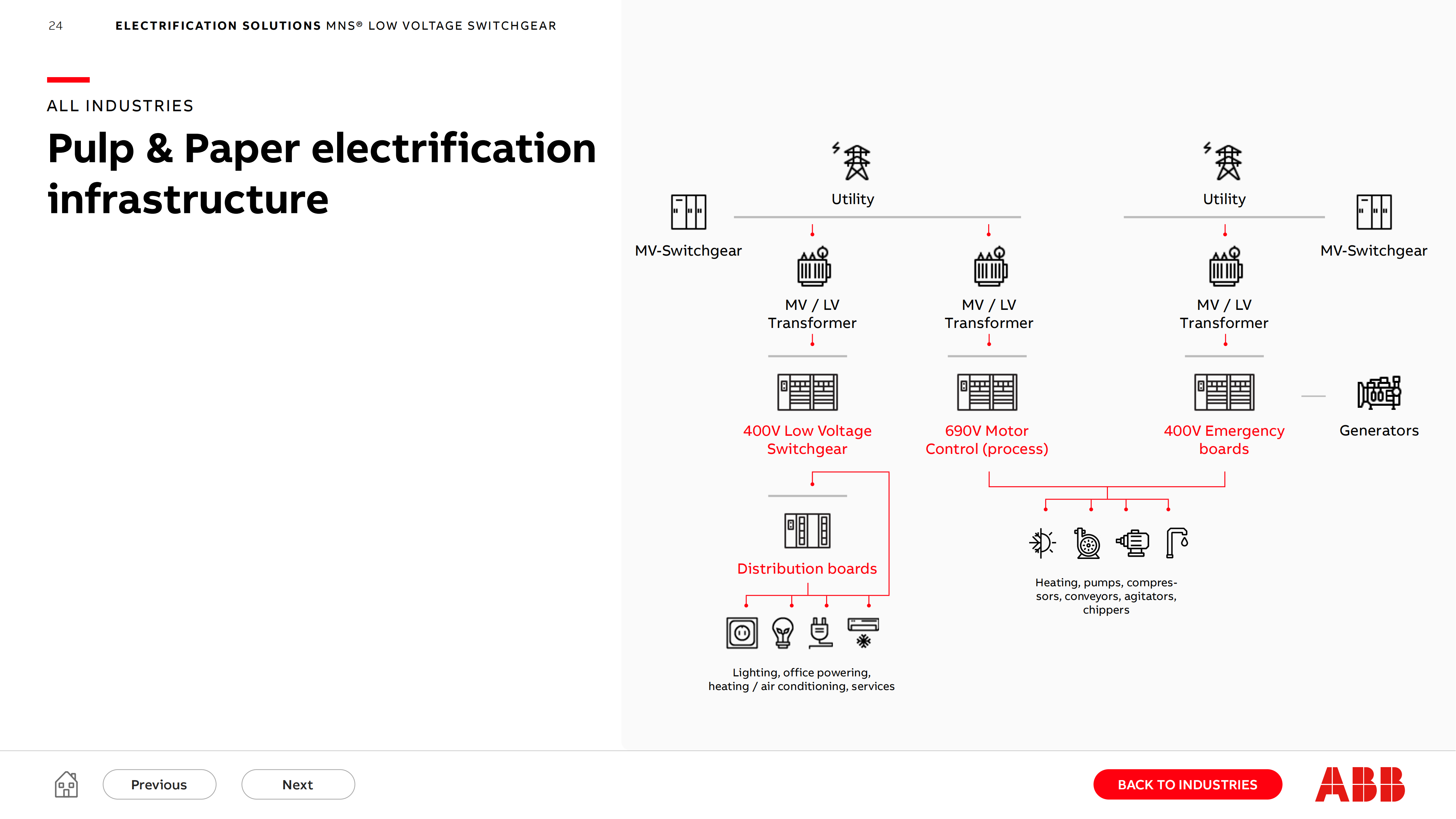 24 ELECTRIFICATION SOLUTIONS MNS® LOW VOLTAGE SWITCHGEAR

ALL INDUSTRIES

Pulp & Paper electrification infrastructure

Utility

Utility

MV-Switchgear

MV-Switchgear

MV / LV Transformer

MV / LV Transformer

MV / LV Transformer

400V Low Voltage Switchgear

690V Motor Control (process)

400V Emergency boards

Generators

Distribution boards

Heating, pumps, compressors, conveyors, agitators, chippers

Lighting, office powering, heating / air conditioning, services

Previous

Next

BACK TO INDUSTRIES

ABB